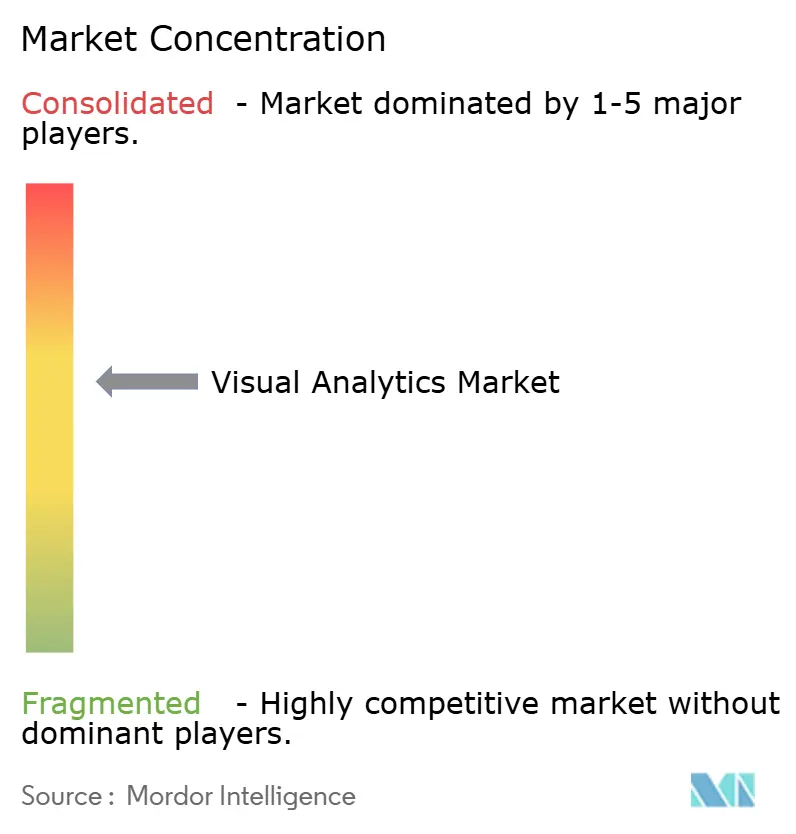 Market Concentration

Consolidated - Market dominated by 1-5 major players.

Visual Analytics Market

Fragmented - Highly competitive market without dominant players.

Source : Mordor Intelligence